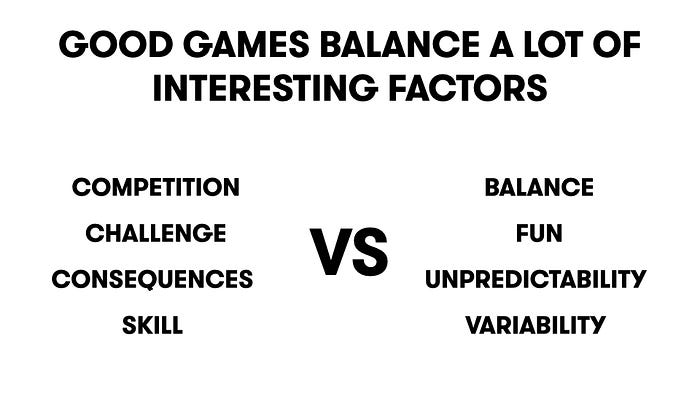 GOOD GAMES BALANCE A LOT OF INTERESTING FACTORS

COMPETITION
CHALLENGE
CONSEQUENCES
SKILL

VS

BALANCE
FUN
UNPREDICTABILITY
VARIABILITY